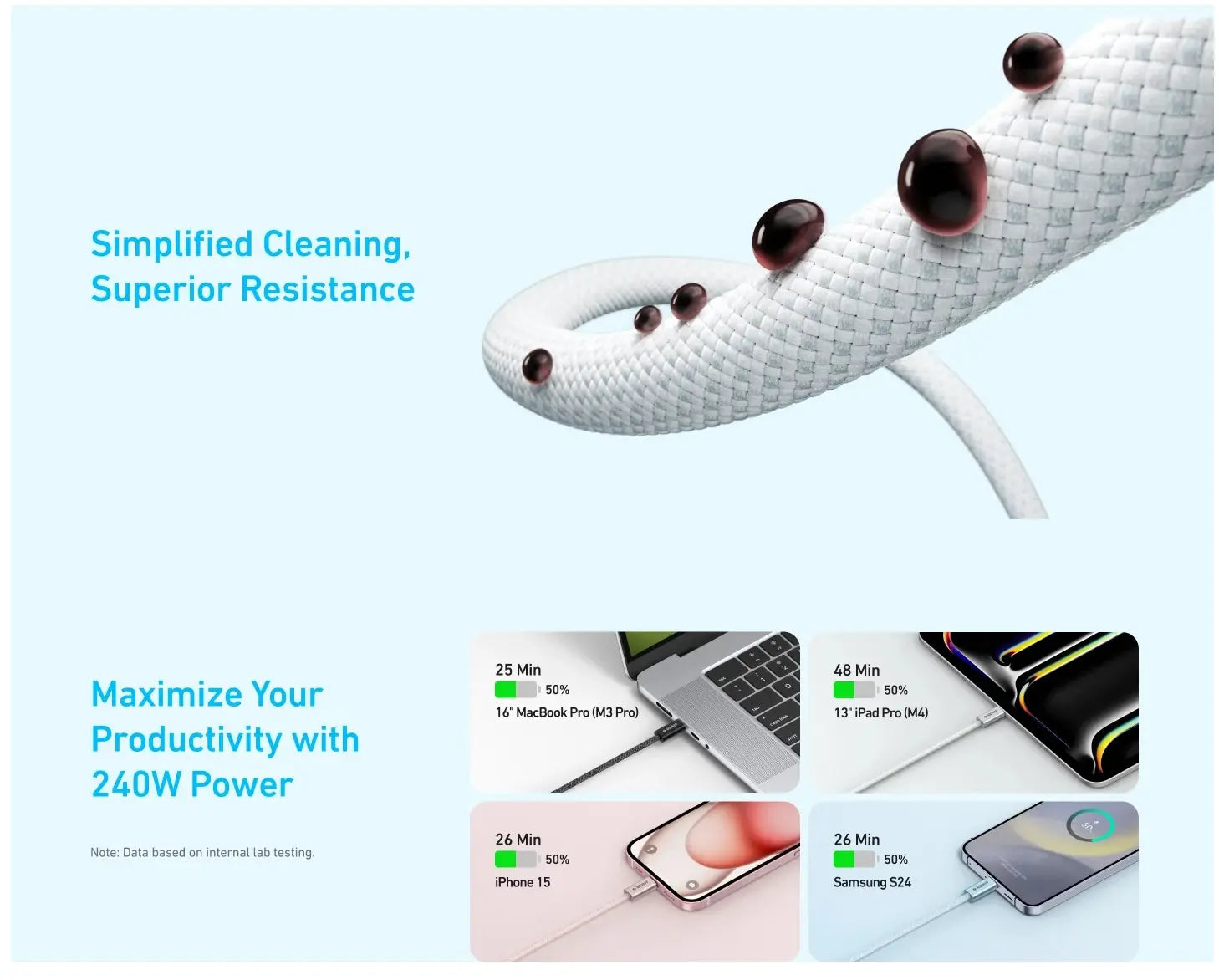 Simplified Cleaning, Superior Resistance

Maximize Your Productivity with 240W Power

Note: Data based on internal lab testing.

25 Min
50%
16" MacBook Pro (M3 Pro)

48 Min
50%
13" iPad Pro (M4)

26 Min
50%
iPhone 15

26 Min
50%
Samsung S24